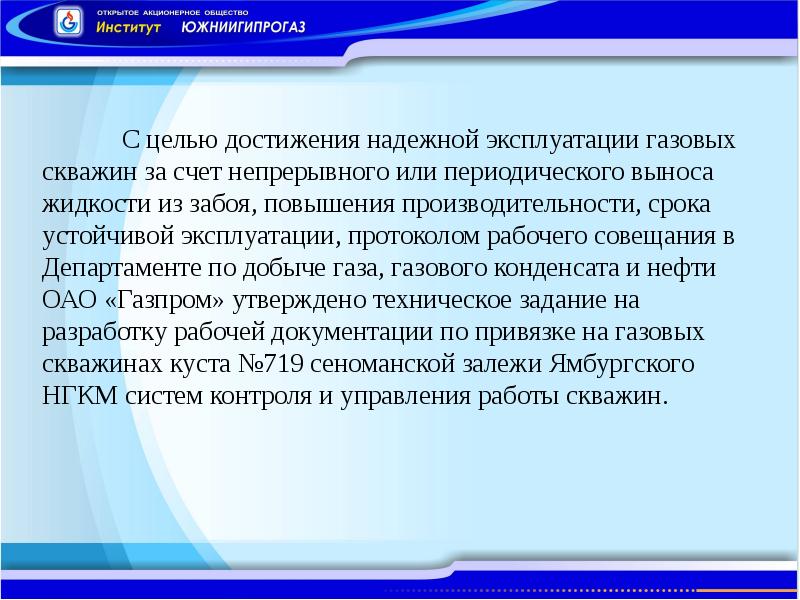 ОТКРЫТОЕ АКЦИОНЕРНОЕ ОБЩЕСТВО
Институт ЮЖНИИГИПРОГАЗ

С целью достижения надежной эксплуатации газовых скважин за счет непрерывного или периодического выноса жидкости из забоя, повышения производительности, срока устойчивой эксплуатации, протоколом рабочего совещания в Департаменте по добыче газа, газового конденсата и нефти ОАО «Газпром» утверждено техническое задание на разработку рабочей документации по привязке на газовых скважинах куста №719 сеноманской залежи Ямбургского НГКМ систем контроля и управления работы скважин.